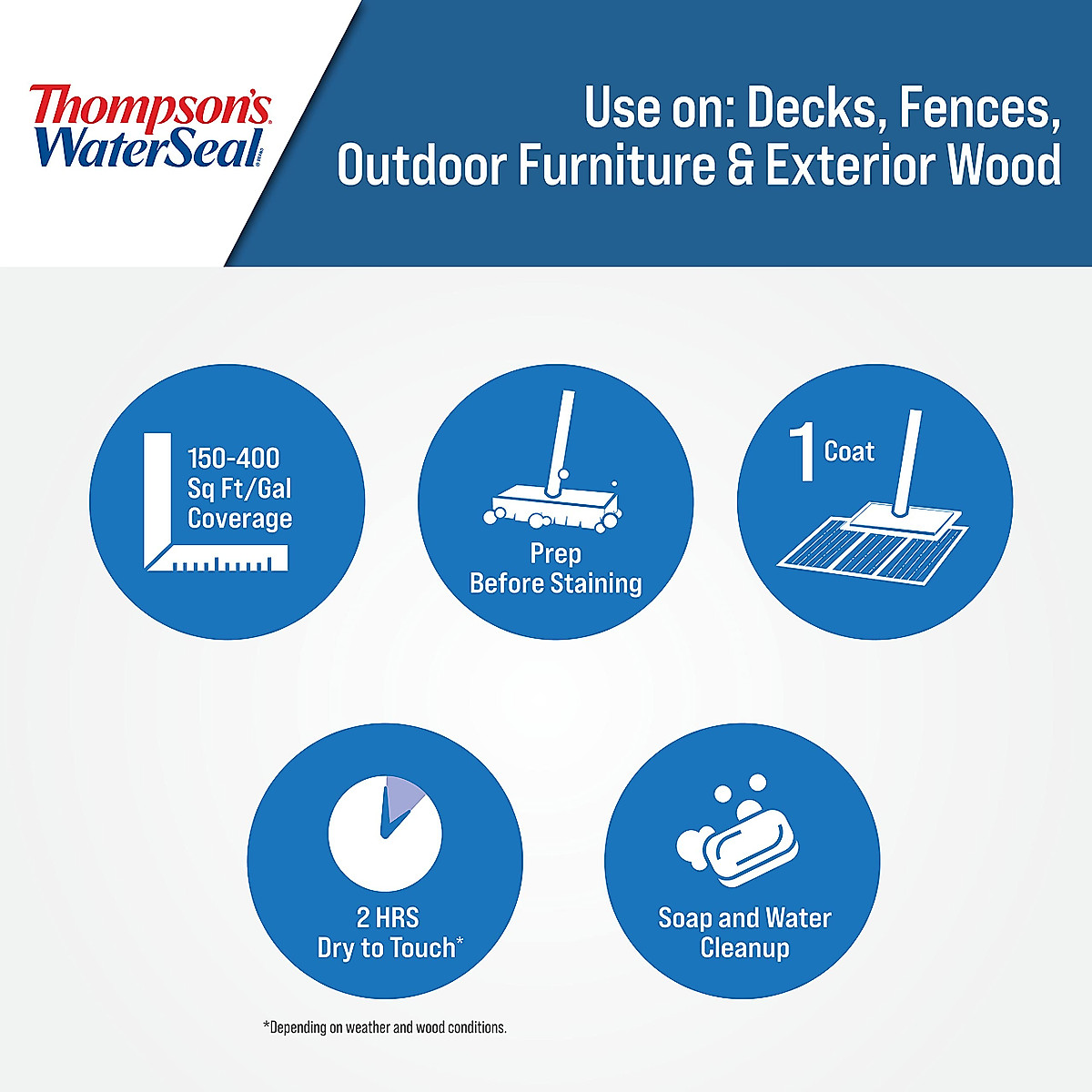 Thompson's WaterSeal

Use on: Decks, Fences, Outdoor Furniture & Exterior Wood

150-400 Sq Ft/Gal Coverage

Prep Before Staining

1 Coat

2 HRS Dry to Touch*

Soap and Water Cleanup

*Depending on weather and wood conditions.